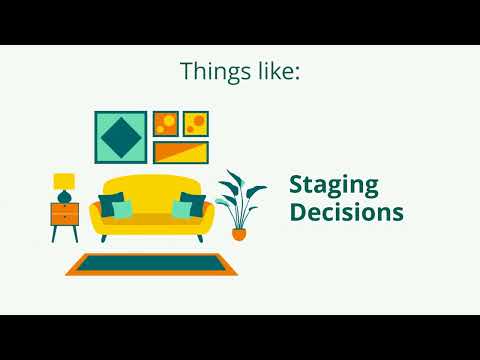 Things like:

Staging Decisions